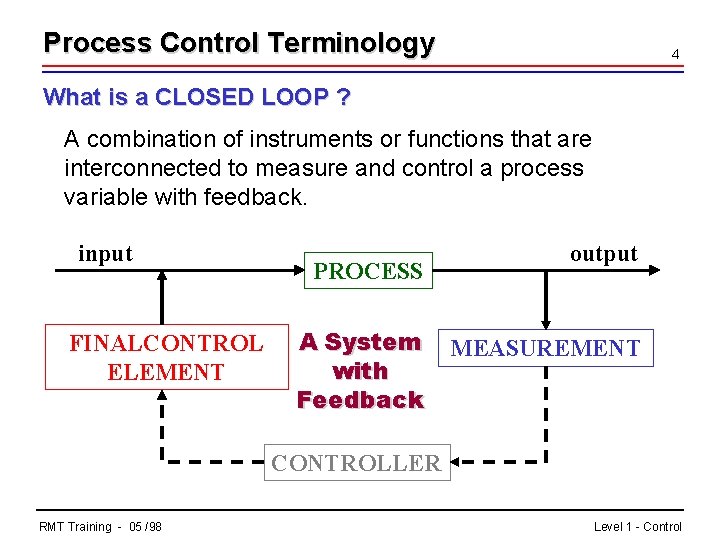 Process Control Terminology

4

What is a CLOSED LOOP ?

A combination of instruments or functions that are interconnected to measure and control a process variable with feedback.

input

PROCESS

output

FINALCONTROL ELEMENT

A System with Feedback

MEASUREMENT

CONTROLLER

RMT Training - 05 /98

Level 1 - Control